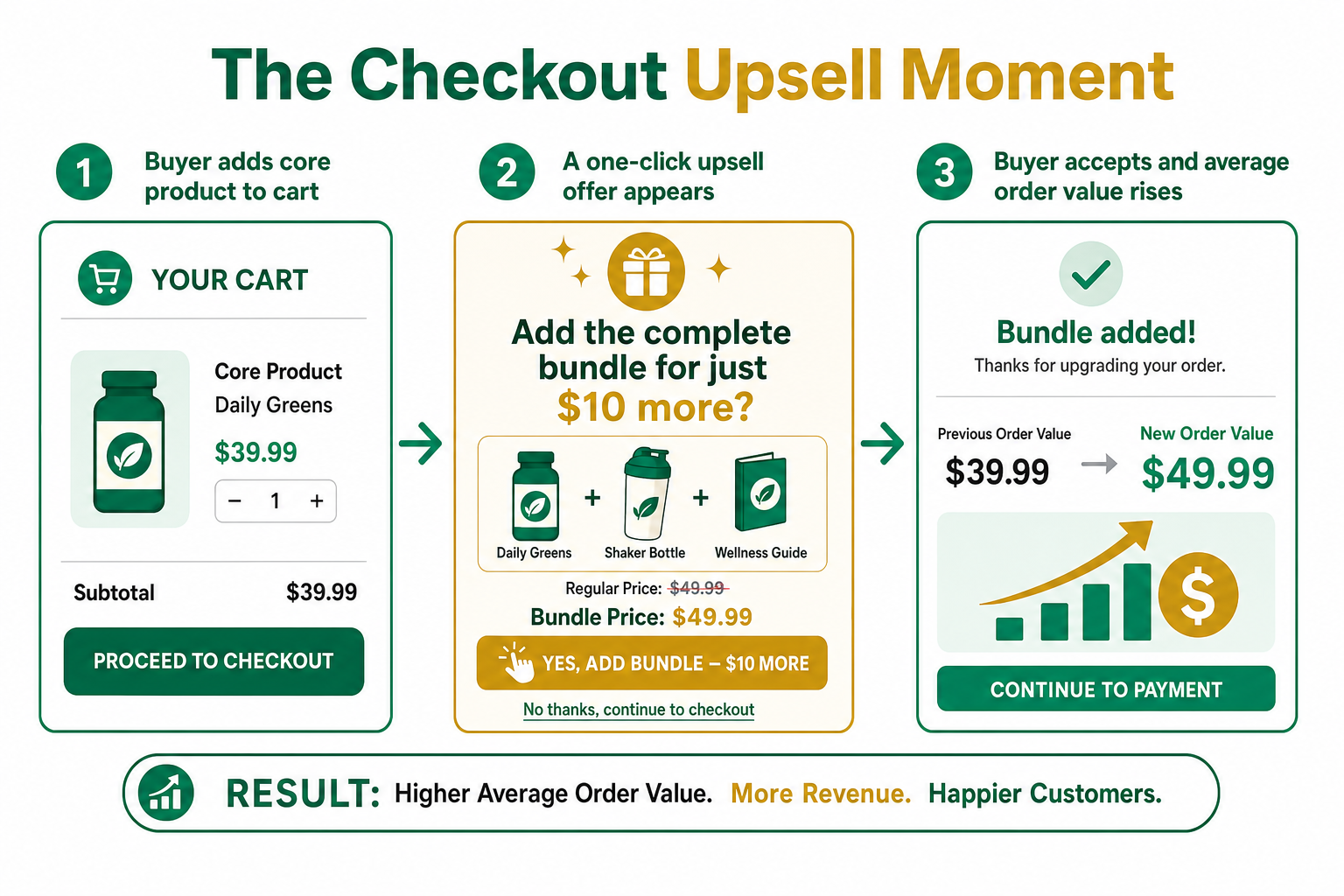 The Checkout Upsell Moment

1 Buyer adds core product to cart

YOUR CART

Core Product
Daily Greens
$39.99
− 1 +

Subtotal $39.99

PROCEED TO CHECKOUT

2 A one-click upsell offer appears

Add the complete bundle for just $10 more?

Daily Greens + Shaker Bottle + Wellness Guide

Regular Price: $49.99
Bundle Price: $49.99

YES, ADD BUNDLE – $10 MORE

No thanks, continue to checkout

3 Buyer accepts and average order value rises

Bundle added!
Thanks for upgrading your order.

Previous Order Value
$39.99

New Order Value
$49.99

$

CONTINUE TO PAYMENT

RESULT: Higher Average Order Value. More Revenue. Happier Customers.